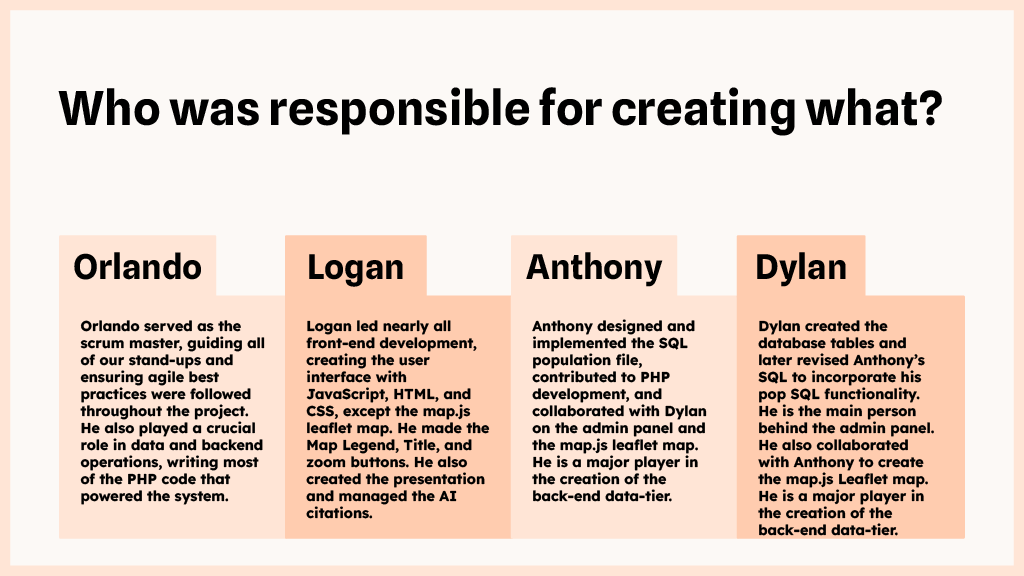 Who was responsible for creating what?

Orlando

Orlando served as the scrum master, guiding all of our stand-ups and ensuring agile best practices were followed throughout the project. He also played a crucial role in data and backend operations, writing most of the PHP code that powered the system.

Logan

Logan led nearly all front-end development, creating the user interface with JavaScript, HTML, and CSS, except the map.js leaflet map. He made the Map Legend, Title, and zoom buttons. He also created the presentation and managed the AI citations.

Anthony

Anthony designed and implemented the SQL population file, contributed to PHP development, and collaborated with Dylan on the admin panel and the map.js leaflet map. He is a major player in the creation of the back-end data-tier.

Dylan

Dylan created the database tables and later revised Anthony's SQL to incorporate his pop SQL functionality. He is the main person behind the admin panel. He also collaborated with Anthony to create the map.js Leaflet map. He is a major player in the creation of the back-end data-tier.